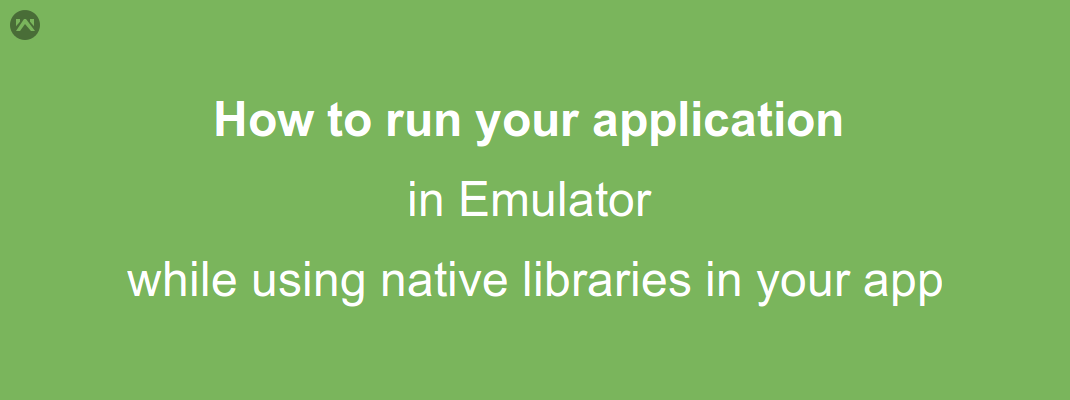 How to run your application

in Emulator

while using native libraries in your app